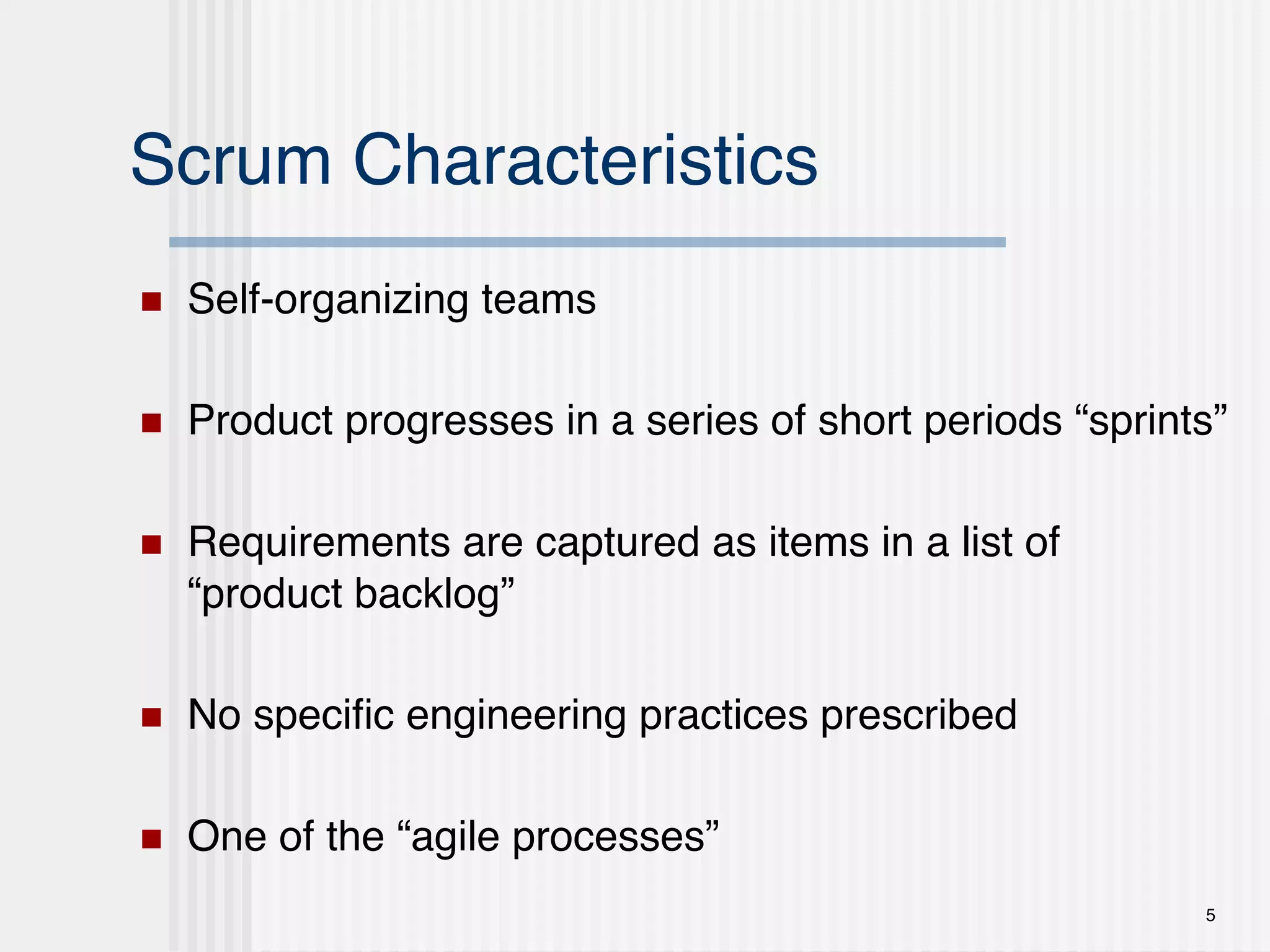 Scrum Characteristics

- Self-organizing teams
- Product progresses in a series of short periods “sprints”
- Requirements are captured as items in a list of “product backlog”
- No specific engineering practices prescribed
- One of the “agile processes”

5